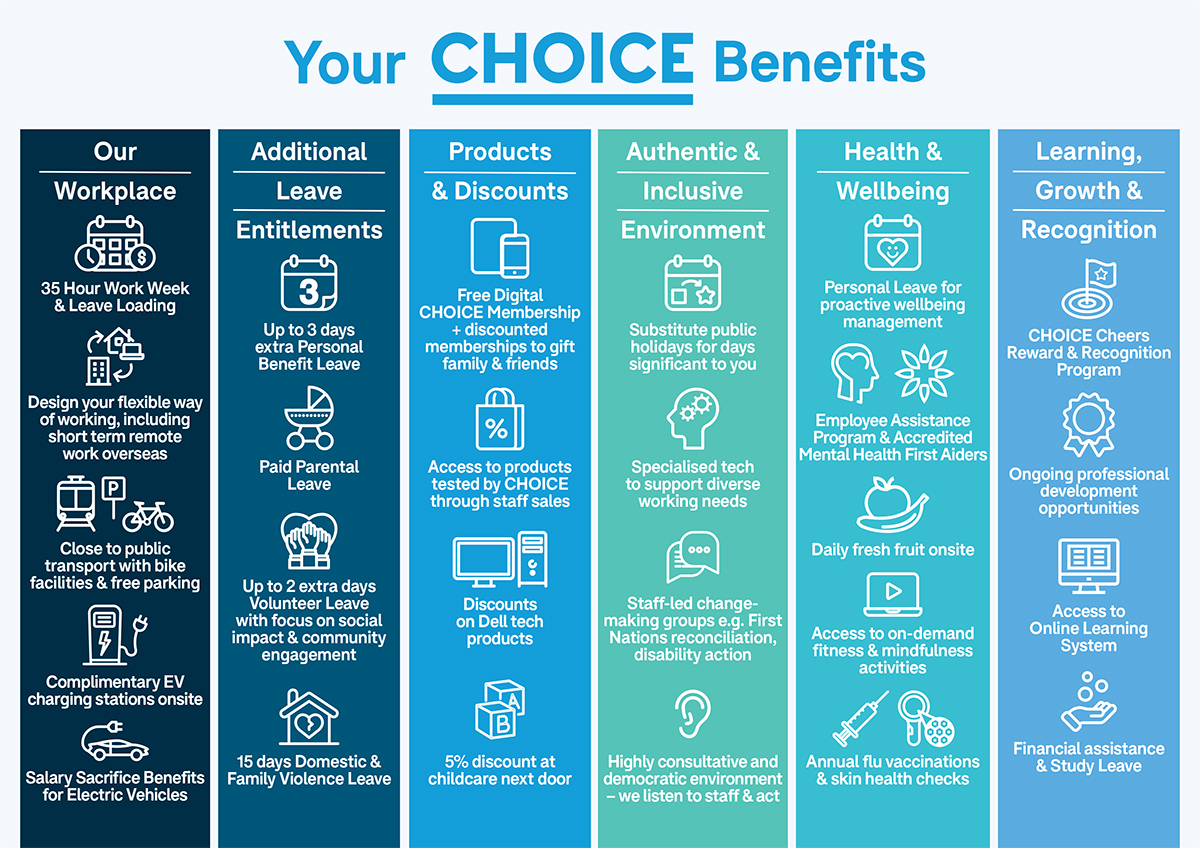 Your CHOICE Benefits

Our Workplace

35 Hour Work Week & Leave Loading

Design your flexible way of working, including short term remote work overseas

P

Close to public transport with bike facilities & free parking

Complimentary EV charging stations onsite

Salary Sacrifice Benefits for Electric Vehicles

Additional Leave Entitlements

3

Up to 3 days extra Personal Benefit Leave

Paid Parental Leave

Up to 2 extra days Volunteer Leave with focus on social impact & community engagement

15 days Domestic & Family Violence Leave

Products & Discounts

Free Digital CHOICE Membership + discounted memberships to gift family & friends

%

Access to products tested by CHOICE through staff sales

Discounts on Dell tech products

A B

5% discount at childcare next door

Authentic & Inclusive Environment

Substitute public holidays for days significant to you

Specialised tech to support diverse working needs

Staff-led change-making groups e.g. First Nations reconciliation, disability action

Highly consultative and democratic environment – we listen to staff & act

Health & Wellbeing

Personal Leave for proactive wellbeing management

Employee Assistance Program & Accredited Mental Health First Aiders

Daily fresh fruit onsite

Access to on-demand fitness & mindfulness activities

Annual flu vaccinations & skin health checks

Learning, Growth & Recognition

CHOICE Cheers Reward & Recognition Program

Ongoing professional development opportunities

Access to Online Learning System

Financial assistance & Study Leave